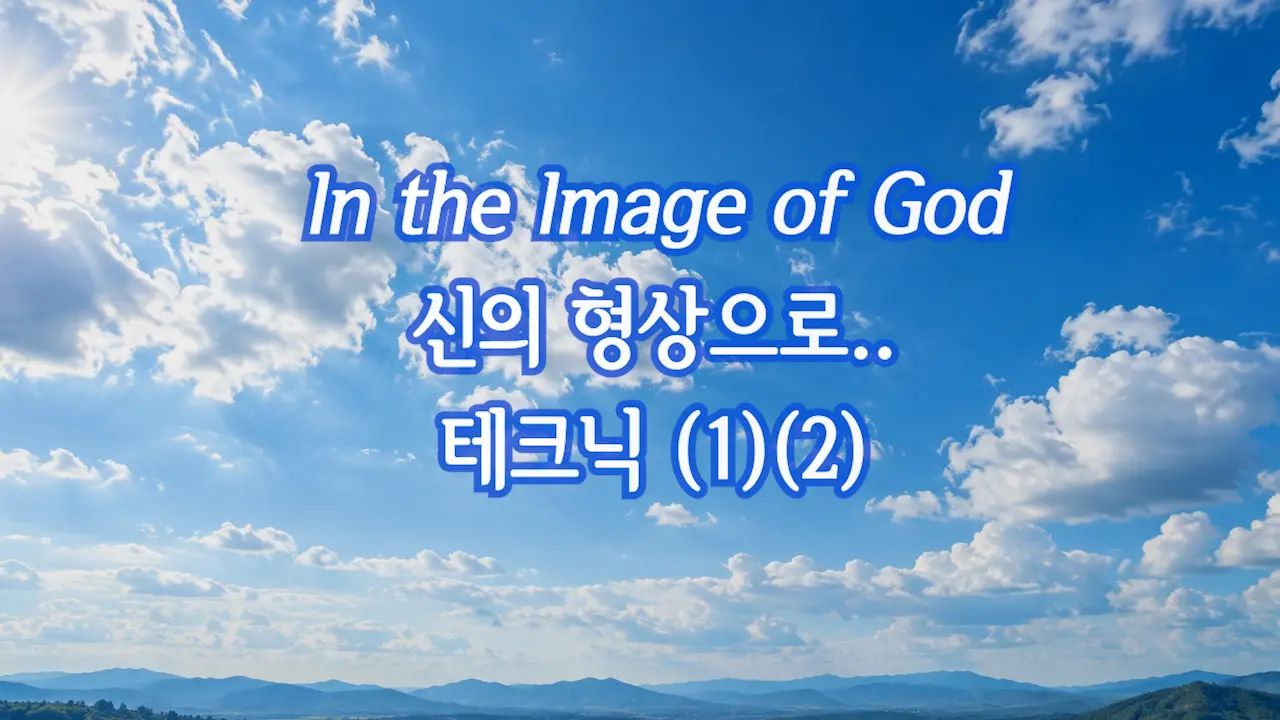 In the Image of God
신의 형상으로..
테크닉 (1)(2)